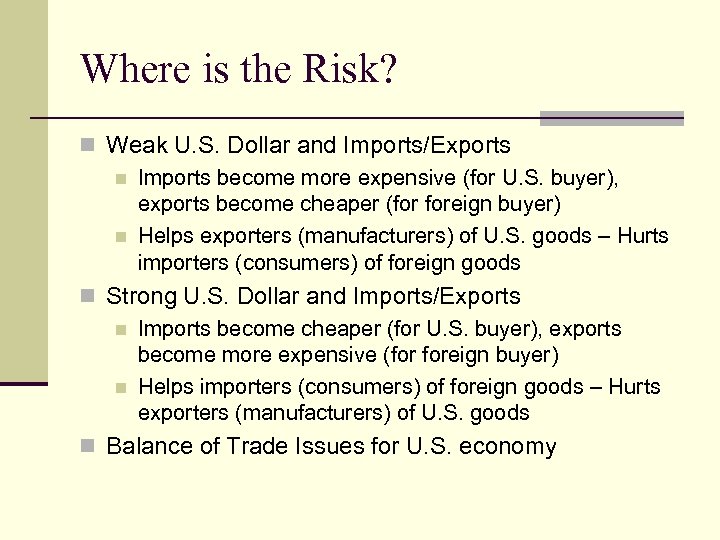 Where is the Risk?

Weak U.S. Dollar and Imports/Exports

Imports become more expensive (for U.S. buyer), exports become cheaper (for foreign buyer)

Helps exporters (manufacturers) of U.S. goods – Hurts importers (consumers) of foreign goods

Strong U.S. Dollar and Imports/Exports

Imports become cheaper (for U.S. buyer), exports become more expensive (for foreign buyer)

Helps importers (consumers) of foreign goods – Hurts exporters (manufacturers) of U.S. goods

Balance of Trade Issues for U.S. economy